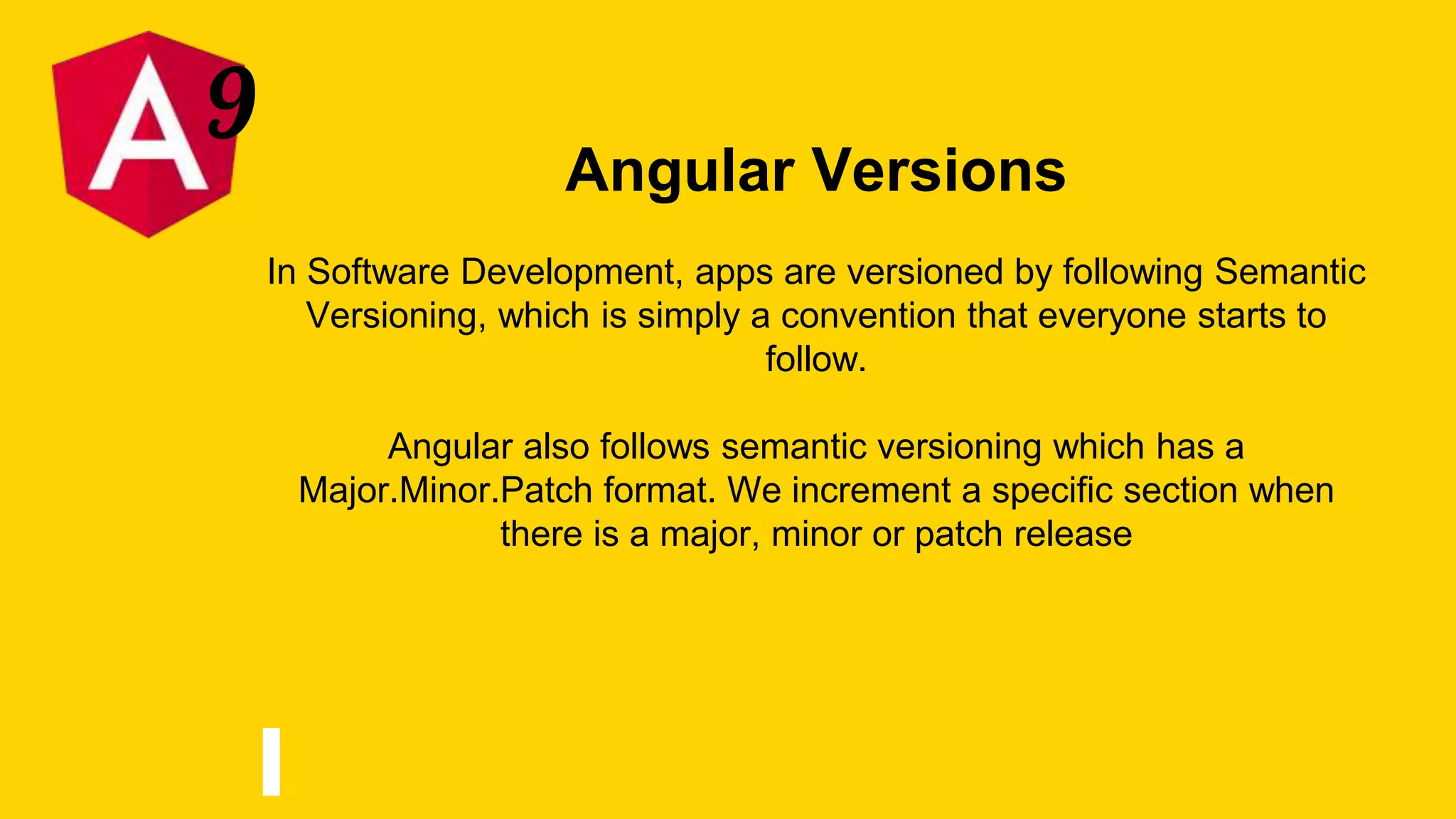 A 9

Angular Versions

In Software Development, apps are versioned by following Semantic Versioning, which is simply a convention that everyone starts to follow.

Angular also follows semantic versioning which has a Major.Minor.Patch format. We increment a specific section when there is a major, minor or patch release